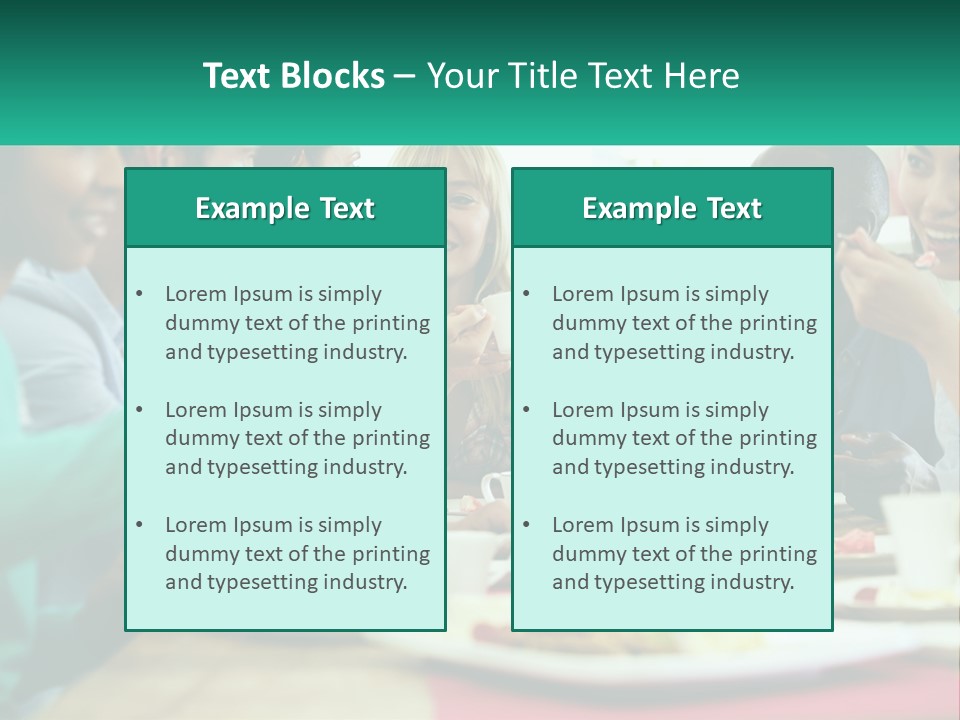 Text Blocks – Your Title Text Here

Example Text

• Lorem Ipsum is simply dummy text of the printing and typesetting industry.

• Lorem Ipsum is simply dummy text of the printing and typesetting industry.

• Lorem Ipsum is simply dummy text of the printing and typesetting industry.

Example Text

• Lorem Ipsum is simply dummy text of the printing and typesetting industry.

• Lorem Ipsum is simply dummy text of the printing and typesetting industry.

• Lorem Ipsum is simply dummy text of the printing and typesetting industry.